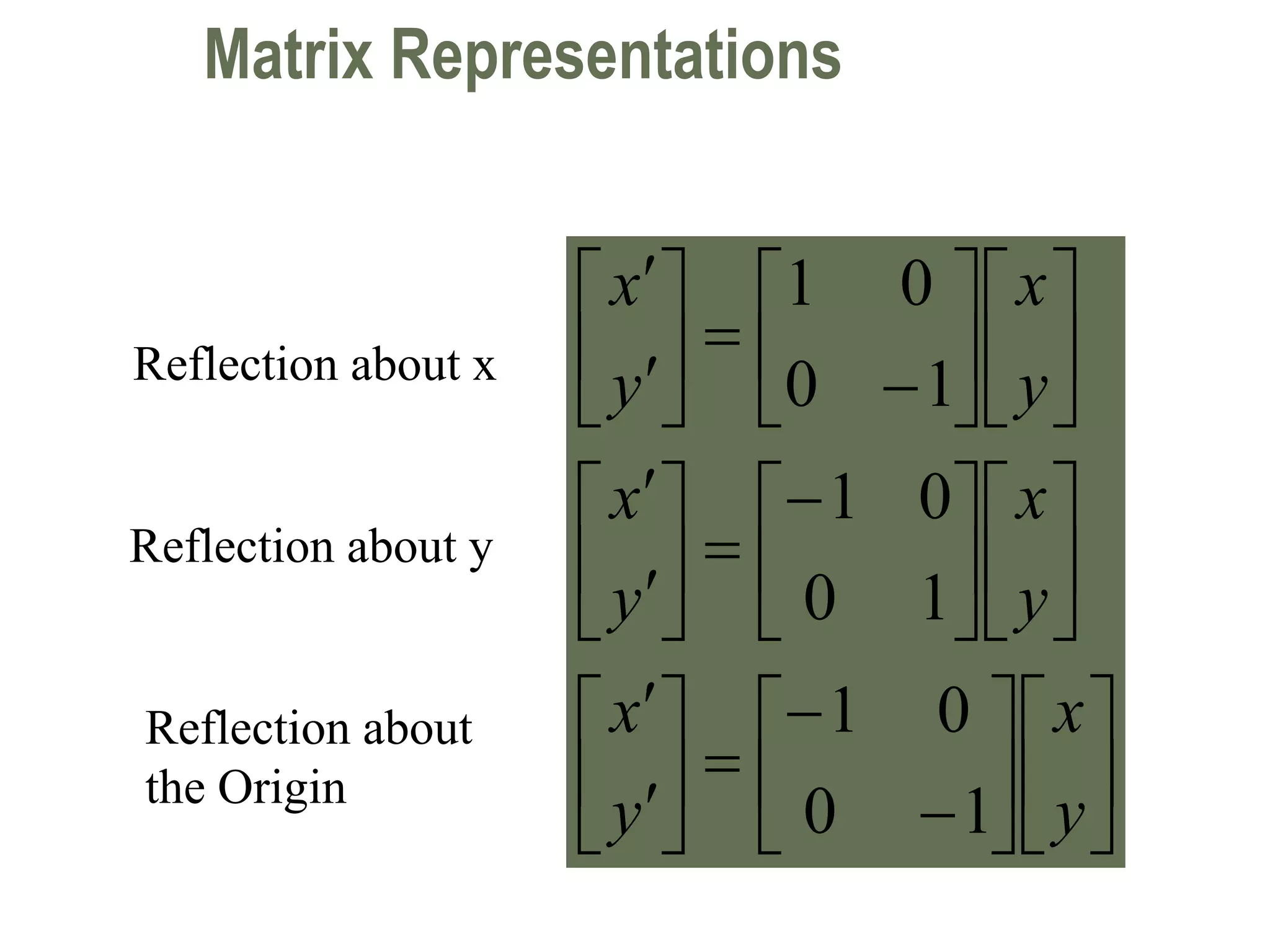 Matrix Representations

Reflection about x

$\begin{bmatrix} x' \\ y' \end{bmatrix} = \begin{bmatrix} 1 & 0 \\ 0 & -1 \end{bmatrix} \begin{bmatrix} x \\ y \end{bmatrix}$

Reflection about y

$\begin{bmatrix} x' \\ y' \end{bmatrix} = \begin{bmatrix} -1 & 0 \\ 0 & 1 \end{bmatrix} \begin{bmatrix} x \\ y \end{bmatrix}$

Reflection about the Origin

$\begin{bmatrix} x' \\ y' \end{bmatrix} = \begin{bmatrix} -1 & 0 \\ 0 & -1 \end{bmatrix} \begin{bmatrix} x \\ y \end{bmatrix}$